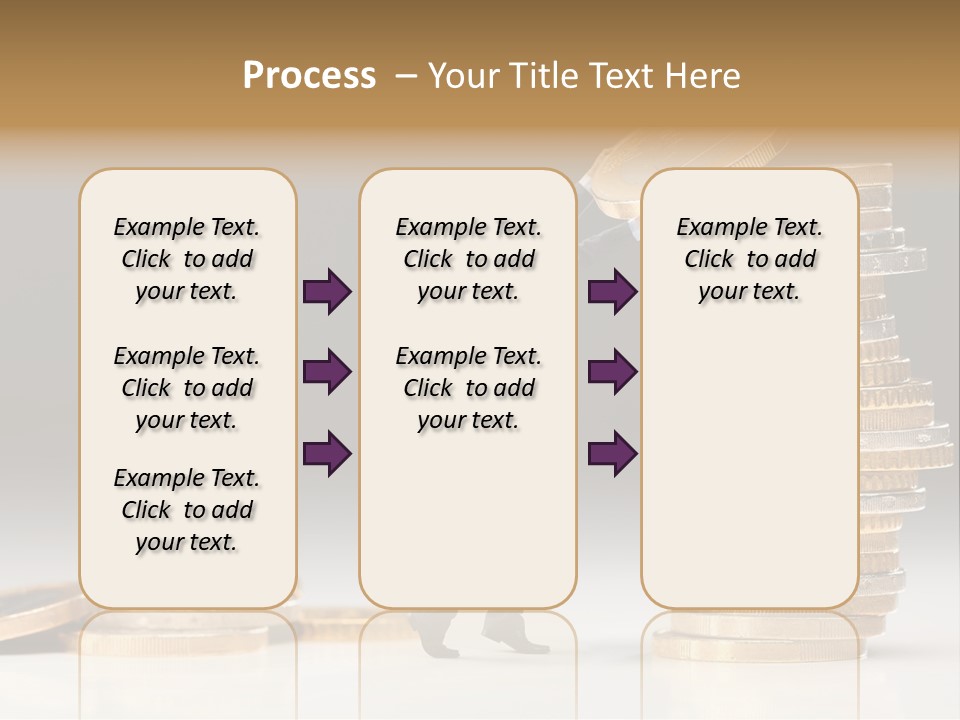 Process – Your Title Text Here

Example Text. Click to add your text.

Example Text. Click to add your text.

Example Text. Click to add your text.

Example Text. Click to add your text.

Example Text. Click to add your text.

Example Text. Click to add your text.